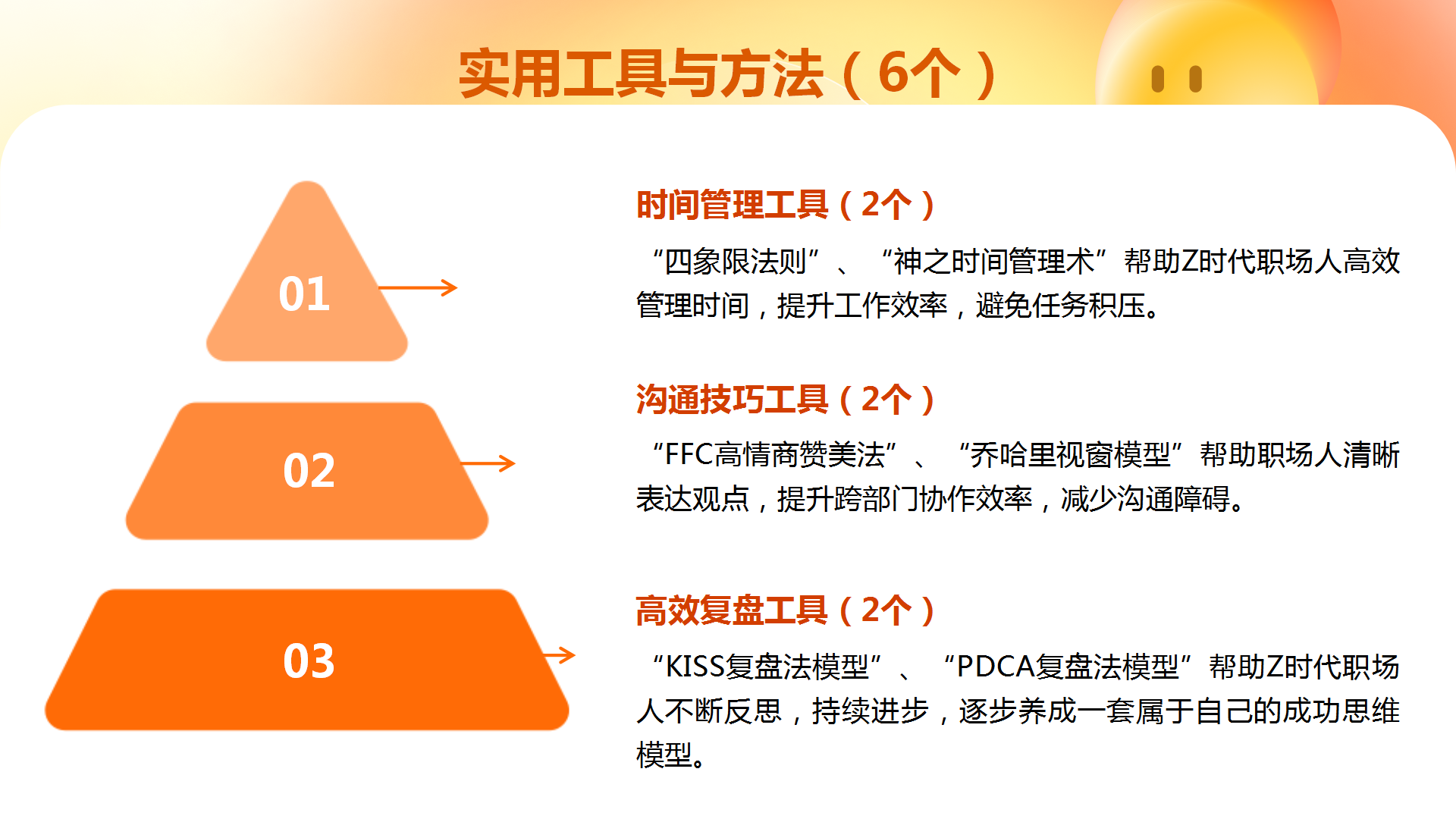 实用工具与方法（6个）

01

02

03

时间管理工具（2个）

“四象限法则”、“神之时间管理术”帮助Z时代职场人高效管理时间，提升工作效率，避免任务积压。

沟通技巧工具（2个）

“FFC高情商赞美法”、“乔哈里视窗模型”帮助职场人清晰表达观点，提升跨部门协作效率，减少沟通障碍。

高效复盘工具（2个）

“KISS复盘法模型”、“PDCA复盘法模型”帮助Z时代职场人不断反思，持续进步，逐步养成一套属于自己的成功思维模型。